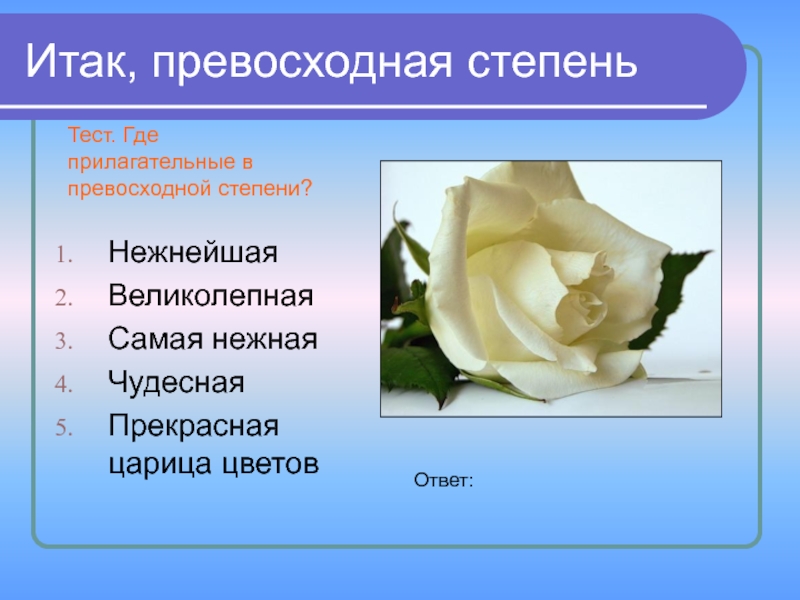 Итак, превосходная степень

Тест. Где прилагательные в превосходной степени?

1. Нежнейшая
2. Великолепная
3. Самая нежная
4. Чудесная
5. Прекрасная царица цветов

Ответ: